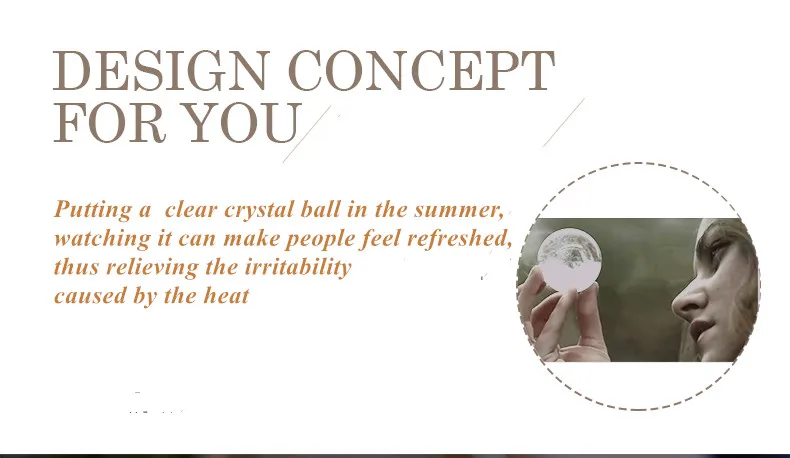 DESIGN CONCEPT FOR YOU

Putting a clear crystal ball in the summer, watching it can make people feel refreshed, thus relieving the irritability caused by the heat